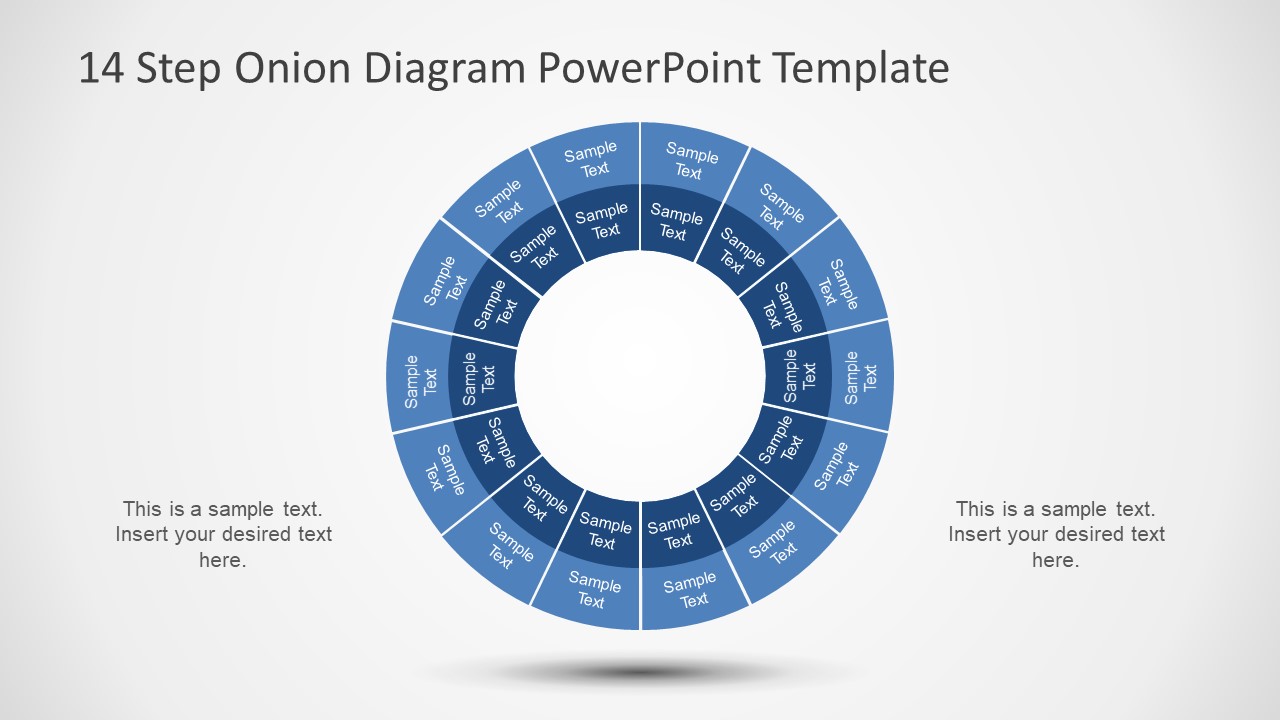 14 Step Onion Diagram PowerPoint Template

Sample Text
Sample Text
Sample Text
Sample Text
Sample Text
Sample Text
Sample Text
Sample Text
Sample Text
Sample Text
Sample Text
Sample Text
Sample Text
Sample Text

Sample Text
Sample Text
Sample Text
Sample Text
Sample Text
Sample Text
Sample Text
Sample Text
Sample Text
Sample Text
Sample Text
Sample Text
Sample Text
Sample Text

This is a sample text. Insert your desired text here.

This is a sample text. Insert your desired text here.